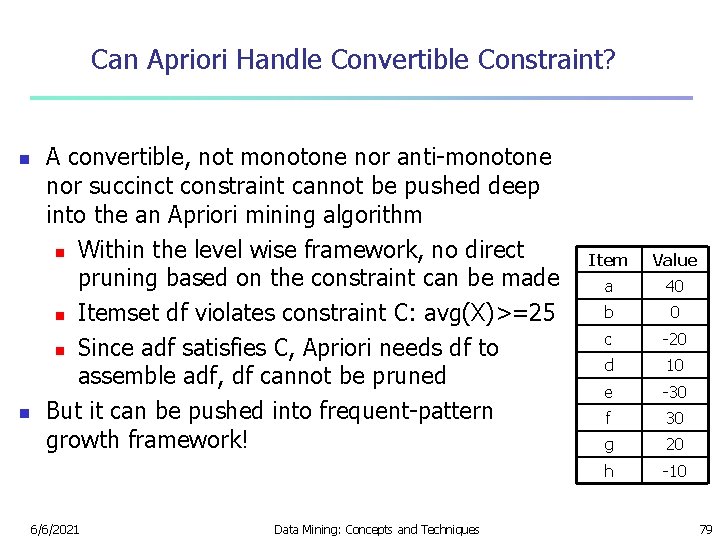 Can Apriori Handle Convertible Constraint?

- A convertible, not monotone nor anti-monotone nor succinct constraint cannot be pushed deep into the an Apriori mining algorithm
  - Within the level wise framework, no direct pruning based on the constraint can be made
  - Itemset df violates constraint C: avg(X)>=25
  - Since adf satisfies C, Apriori needs df to assemble adf, df cannot be pruned
- But it can be pushed into frequent-pattern growth framework!

| Item | Value |
|---|---|
| a | 40 |
| b | 0 |
| c | -20 |
| d | 10 |
| e | -30 |
| f | 30 |
| g | 20 |
| h | -10 |

6/6/2021 Data Mining: Concepts and Techniques 79